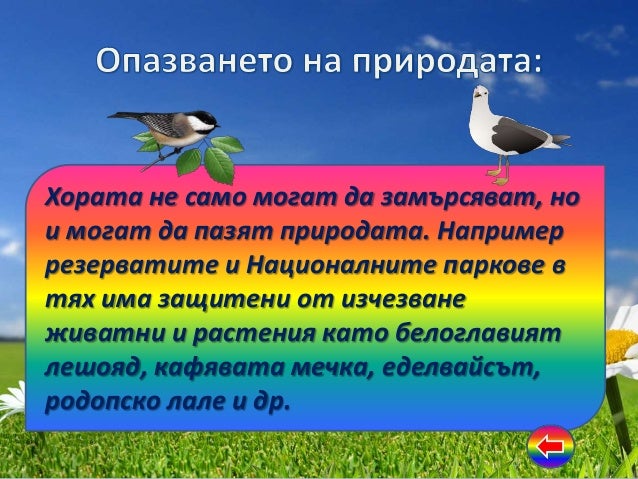 Опазването на природата:

Хората не само могат да замърсяват, но и могат да пазят природата. Например резерватите и Националните паркове в тях има защитени от изчезване животни и растения като белоглавият лешояд, кафявата мечка, еделвайсът, родопско лале и др.